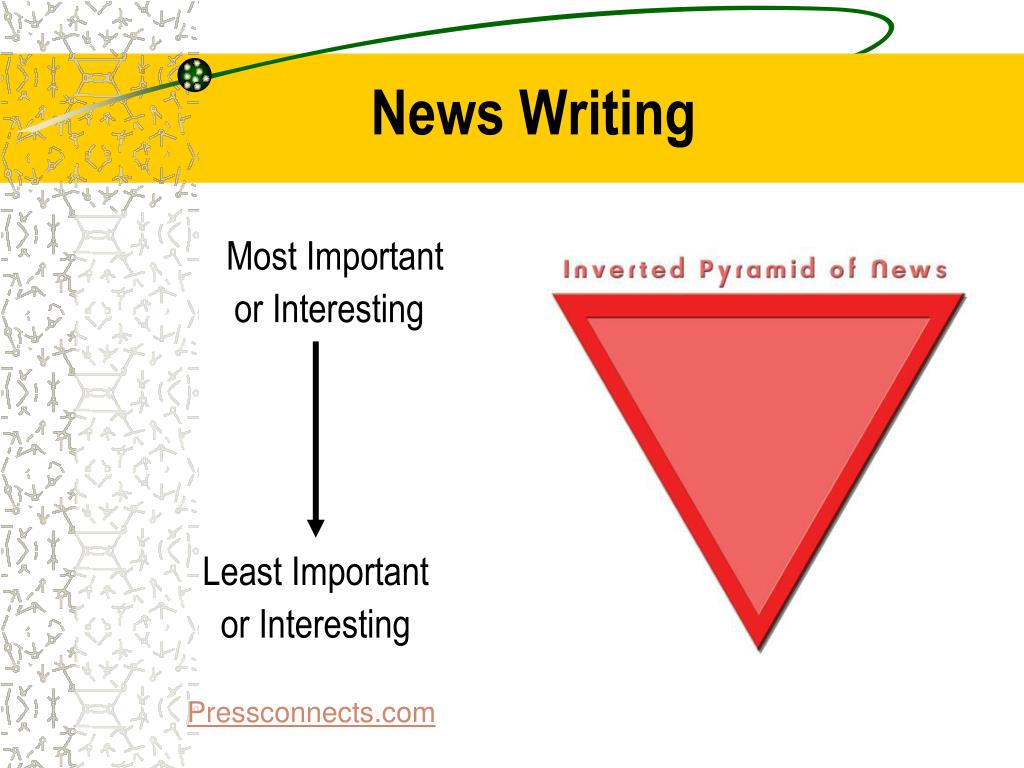 News Writing

Most Important or Interesting

Least Important or Interesting

Inverted Pyramid of News

Pressconnects.com